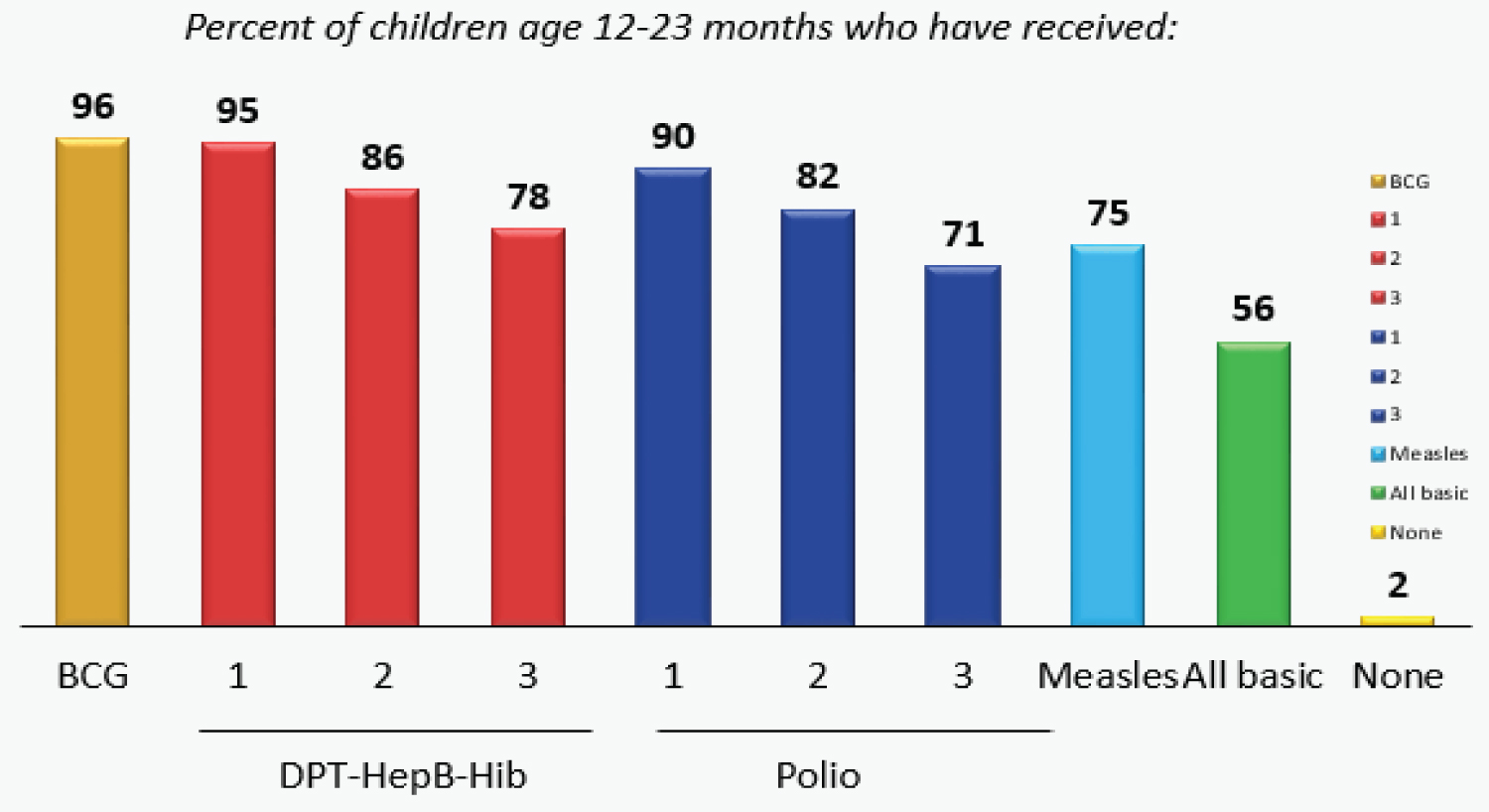 Percent of children age 12-23 months who have received:

96
95
86
78
90
82
71
75
56
2

BCG
1
2
3
1
2
3
Measles
All basic
None

BCG 1 2 3 1 2 3 Measles All basic None

DPT-HepB-Hib
Polio